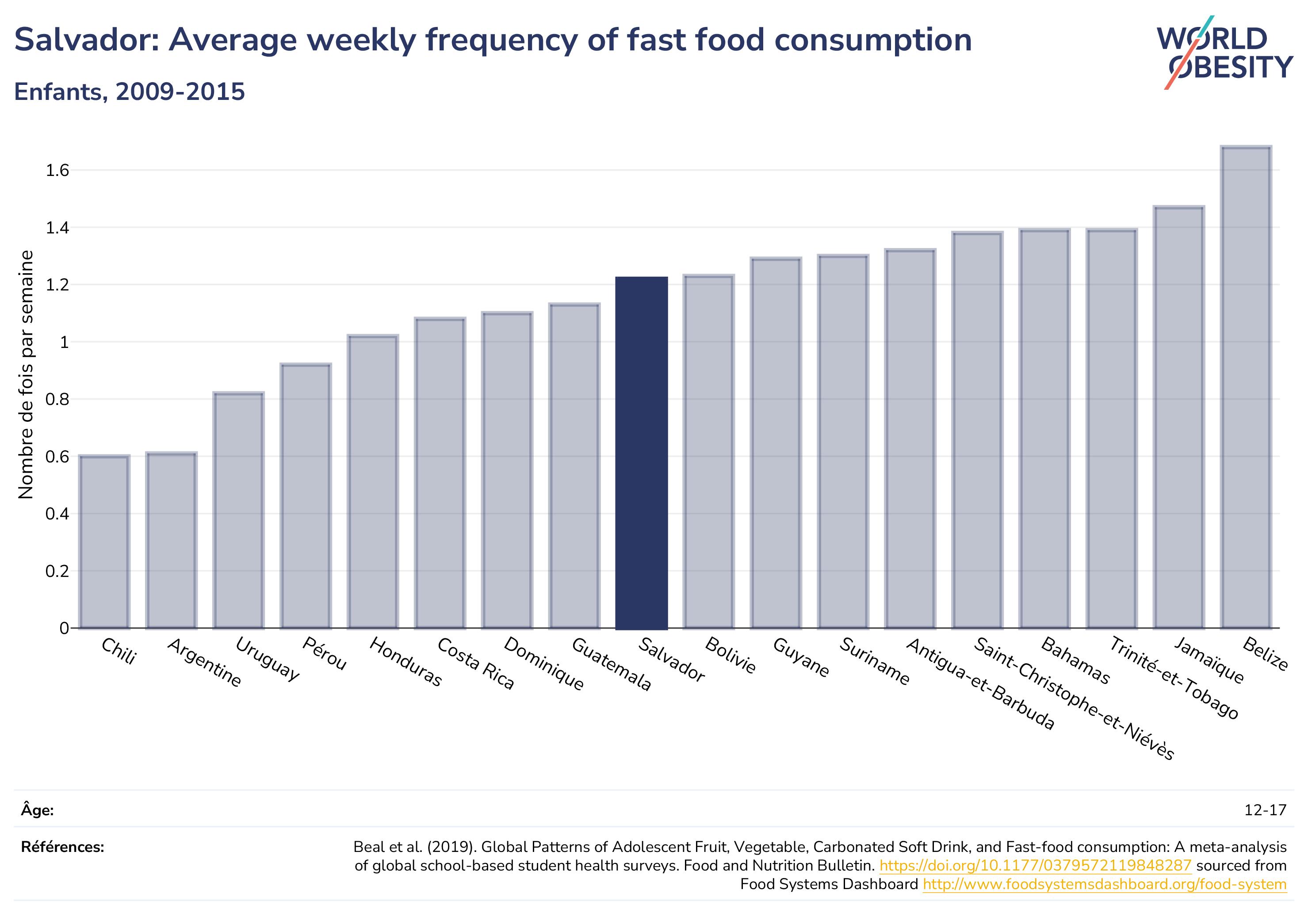 Salvador: Average weekly frequency of fast food consumption

Enfants, 2009-2015

WORLD OBESITY

Nombre de fois par semaine

1.6
1.4
1.2
1
0.8
0.6
0.4
0.2
0

Chili
Argentine
Uruguay
Pérou
Honduras
Costa Rica
Dominique
Guatemala
Salvador
Bolivie
Guyane
Suriname
Antigua-et-Barbuda
Saint-Christophe-et-Niévès
Bahamas
Trinité-et-Tobago
Jamaïque
Belize

Âge: 12-17

Références: Beal et al. (2019). Global Patterns of Adolescent Fruit, Vegetable, Carbonated Soft Drink, and Fast-food consumption: A meta-analysis of global school-based student health surveys. Food and Nutrition Bulletin. https://doi.org/10.1177/0379572119848287 sourced from Food Systems Dashboard http://www.foodsystemsdashboard.org/food-system